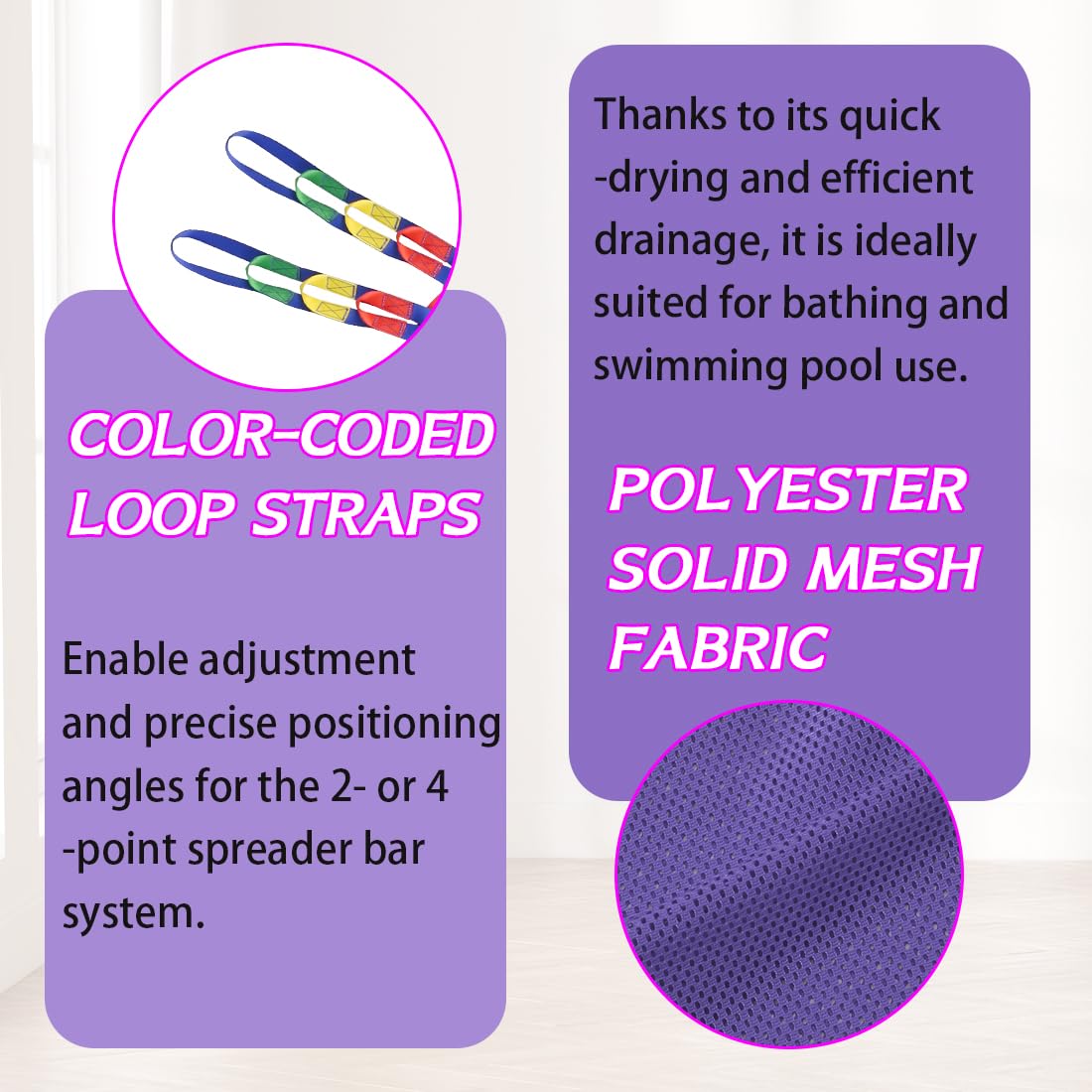 COLOR-CODED LOOP STRAPS

Enable adjustment and precise positioning angles for the 2- or 4 -point spreader bar system.

Thanks to its quick -drying and efficient drainage, it is ideally suited for bathing and swimming pool use.

POLYESTER SOLID MESH FABRIC